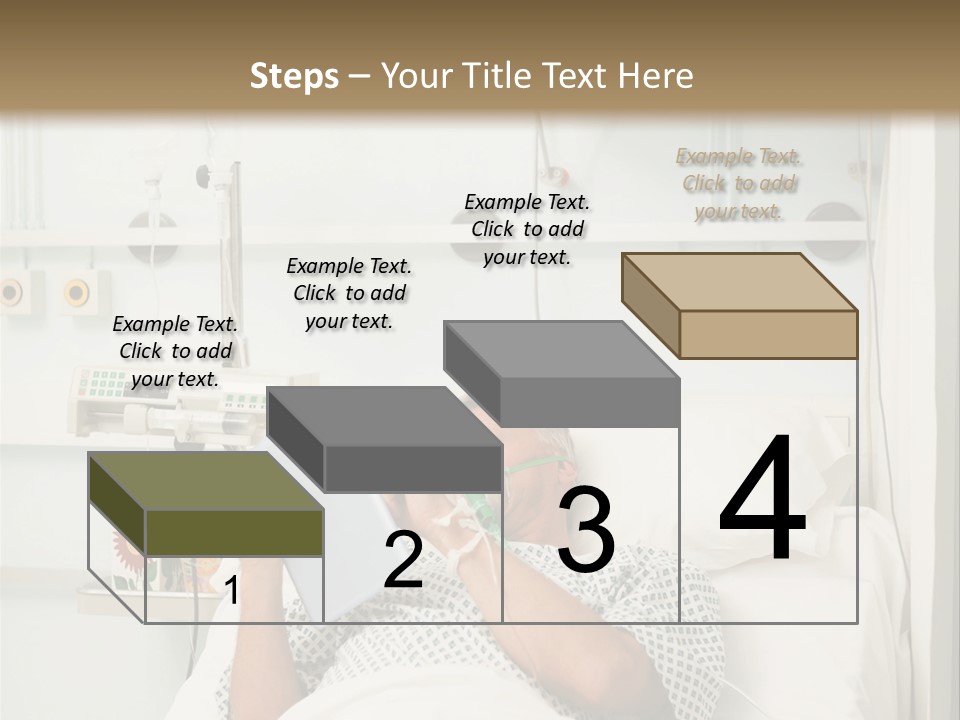 Steps – Your Title Text Here

Example Text. Click to add your text.

Example Text. Click to add your text.

Example Text. Click to add your text.

Example Text. Click to add your text.

1

2

3

4